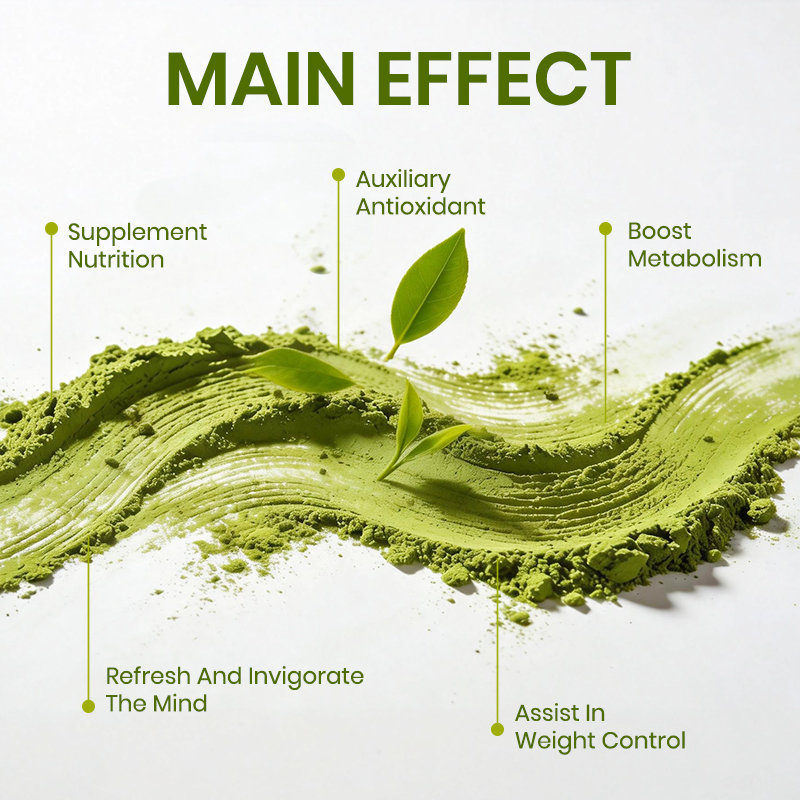 MAIN EFFECT

Auxiliary
Antioxidant

Supplement
Nutrition

Boost
Metabolism

Refresh And Invigorate
The Mind

Assist In
Weight Control